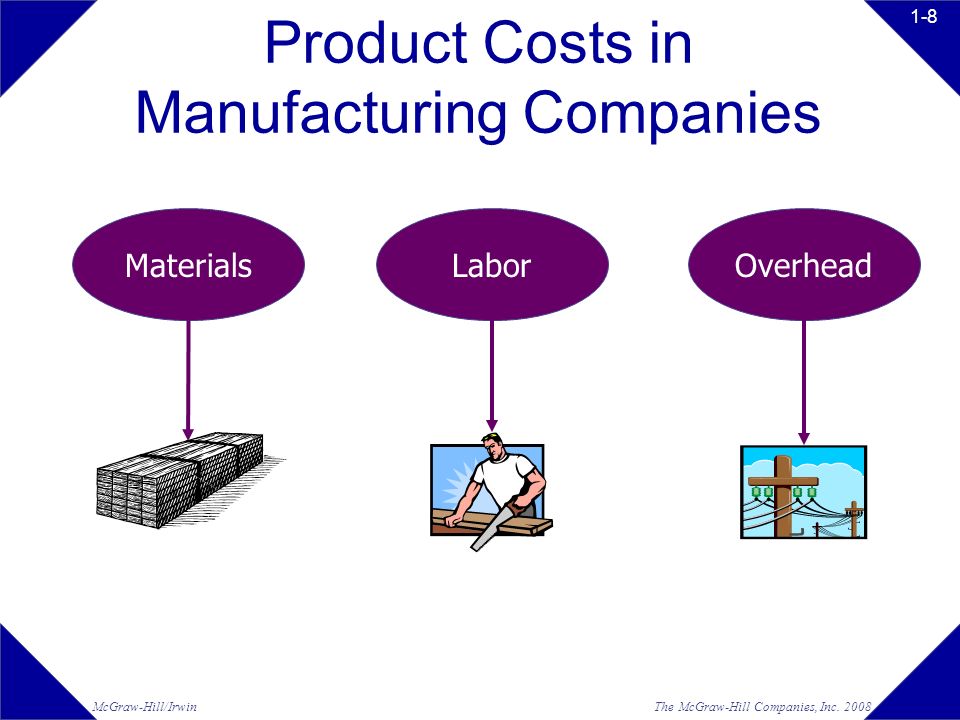 1-8

Product Costs in Manufacturing Companies

Materials

Labor

Overhead

McGraw-Hill/Irwin

The McGraw-Hill Companies, Inc. 2008